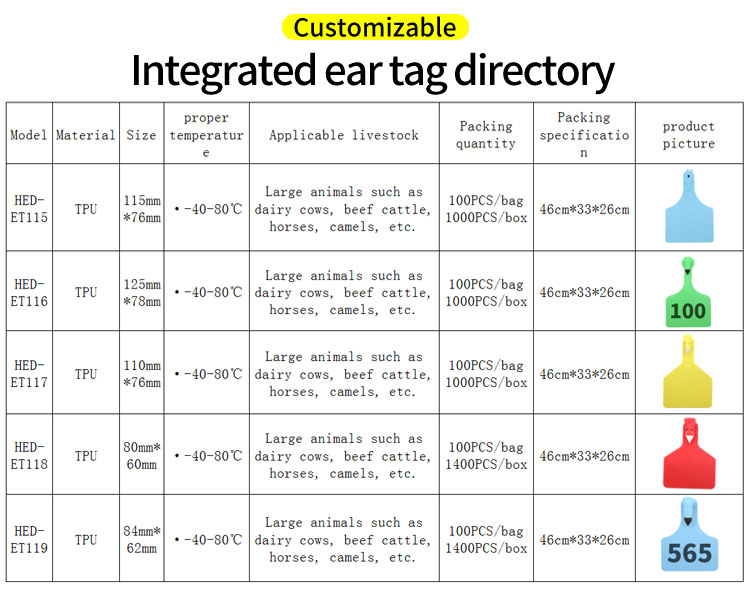 Customizable

Integrated ear tag directory

| Model | Material | Size | proper temperature | Applicable livestock | Packing quantity | Packing specification | product picture |
|---|---|---|---|---|---|---|---|
| HED-ET115 | TPU | 115mm *76mm | • -40-80℃ | Large animals such as dairy cows, beef cattle, horses, camels, etc. | 100PCS/bag 1000PCS/box | 46cm*33*26cm | |
| HED-ET116 | TPU | 125mm *78mm | • -40-80℃ | Large animals such as dairy cows, beef cattle, horses, camels, etc. | 100PCS/bag 1000PCS/box | 46cm*33*26cm | 100 |
| HED-ET117 | TPU | 110mm *76mm | • -40-80℃ | Large animals such as dairy cows, beef cattle, horses, camels, etc. | 100PCS/bag 1000PCS/box | 46cm*33*26cm | |
| HED-ET118 | TPU | 80mm* 60mm | • -40-80℃ | Large animals such as dairy cows, beef cattle, horses, camels, etc. | 100PCS/bag 1400PCS/box | 46cm*33*26cm | |
| HED-ET119 | TPU | 84mm* 62mm | • -40-80℃ | Large animals such as dairy cows, beef cattle, horses, camels, etc. | 100PCS/bag 1400PCS/box | 46cm*33*26cm | 565 |